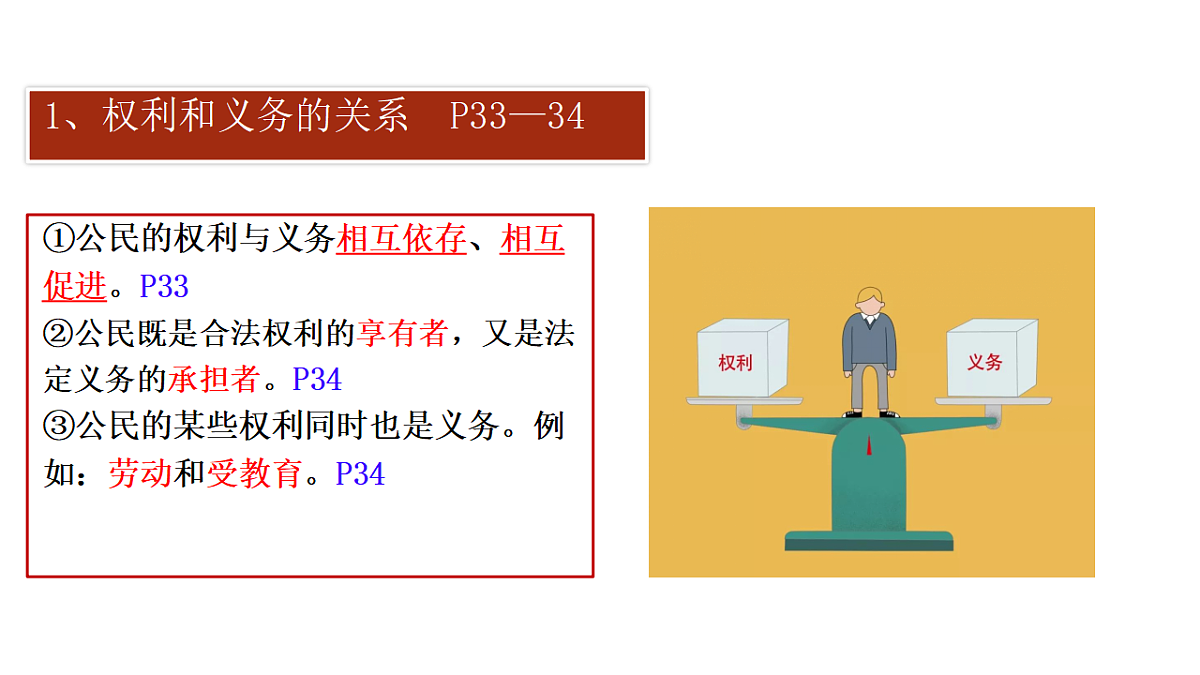 1、权利和义务的关系　P33—34

①公民的权利与义务相互依存、相互促进。P33
②公民既是合法权利的享有者，又是法定义务的承担者。P34
③公民的某些权利同时也是义务。例如：劳动和受教育。P34

权利

义务